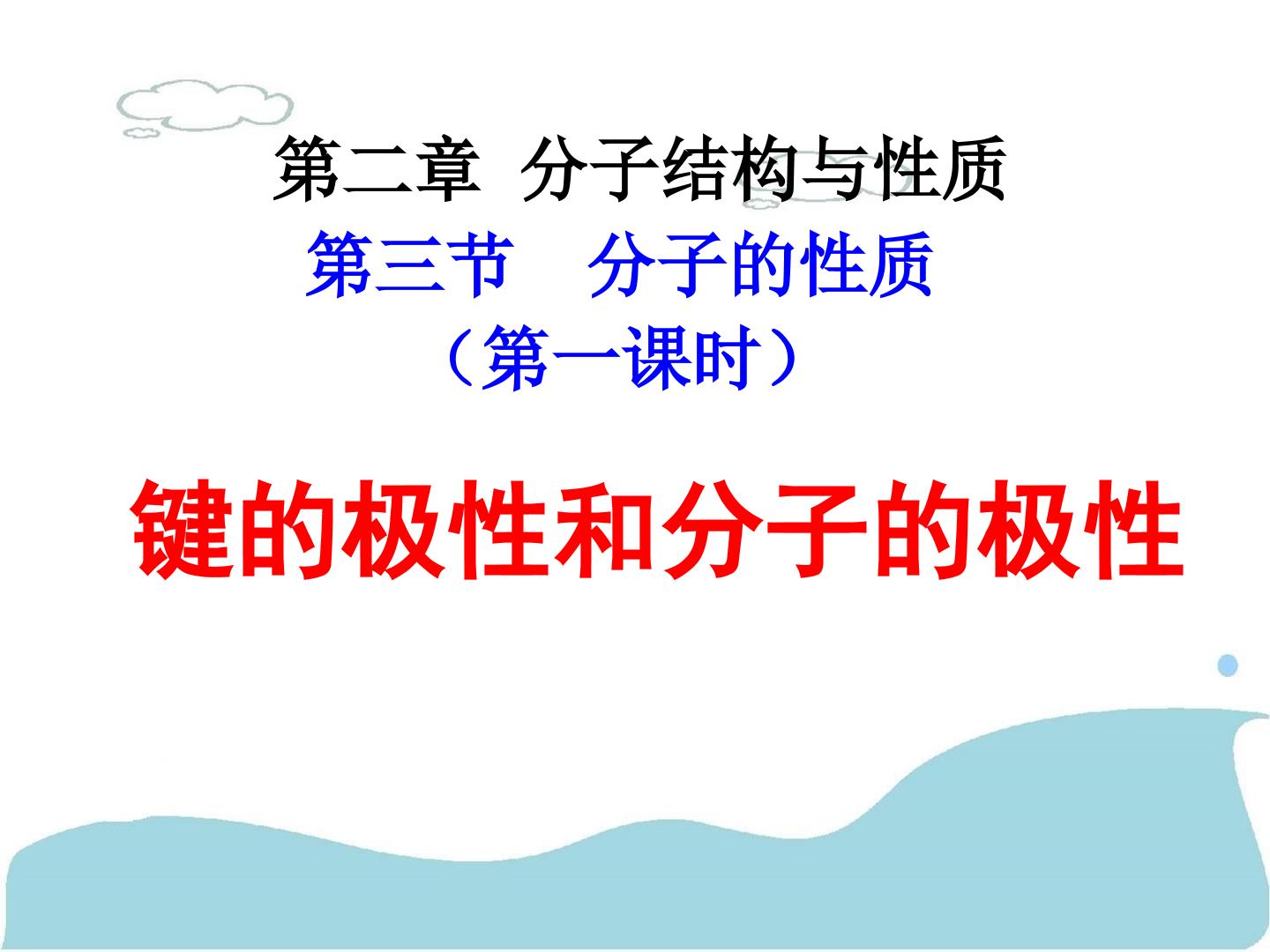 第二章 分子结构与性质

第三节 分子的性质

（第一课时）

键的极性和分子的极性